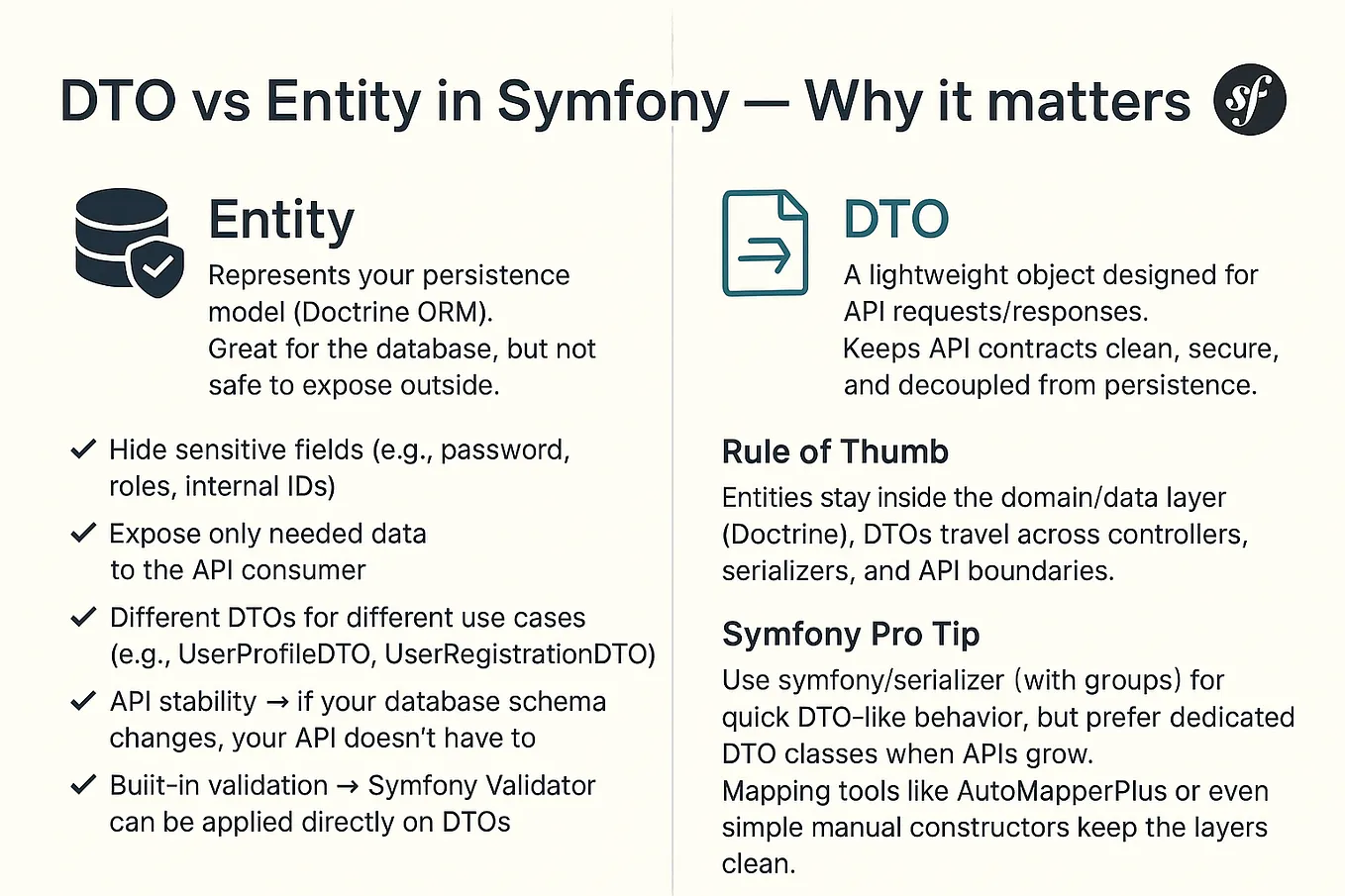 DTO vs Entity in Symfony — Why it matters

sf

Entity

Represents your persistence model (Doctrine ORM). Great for the database, but not safe to expose outside.

✓ Hide sensitive fields (e.g., password, roles, internal IDs)

✓ Expose only needed data to the API consumer

✓ Different DTOs for different use cases (e.g., UserProfileDTO, UserRegistrationDTO)

✓ API stability → if your database schema changes, your API doesn't have to

✓ Buiit-in validation → Symfony Validator can be applied directly on DTOs

DTO

A lightweight object designed for API requests/responses. Keeps API contracts clean, secure, and decoupled from persistence.

Rule of Thumb

Entities stay inside the domain/data layer (Doctrine), DTOs travel across controllers, serializers, and API boundaries.

Symfony Pro Tip

Use symfony/serializer (with groups) for quick DTO-like behavior, but prefer dedicated DTO classes when APIs grow. Mapping tools like AutoMapperPlus or even simple manual constructors keep the layers clean.